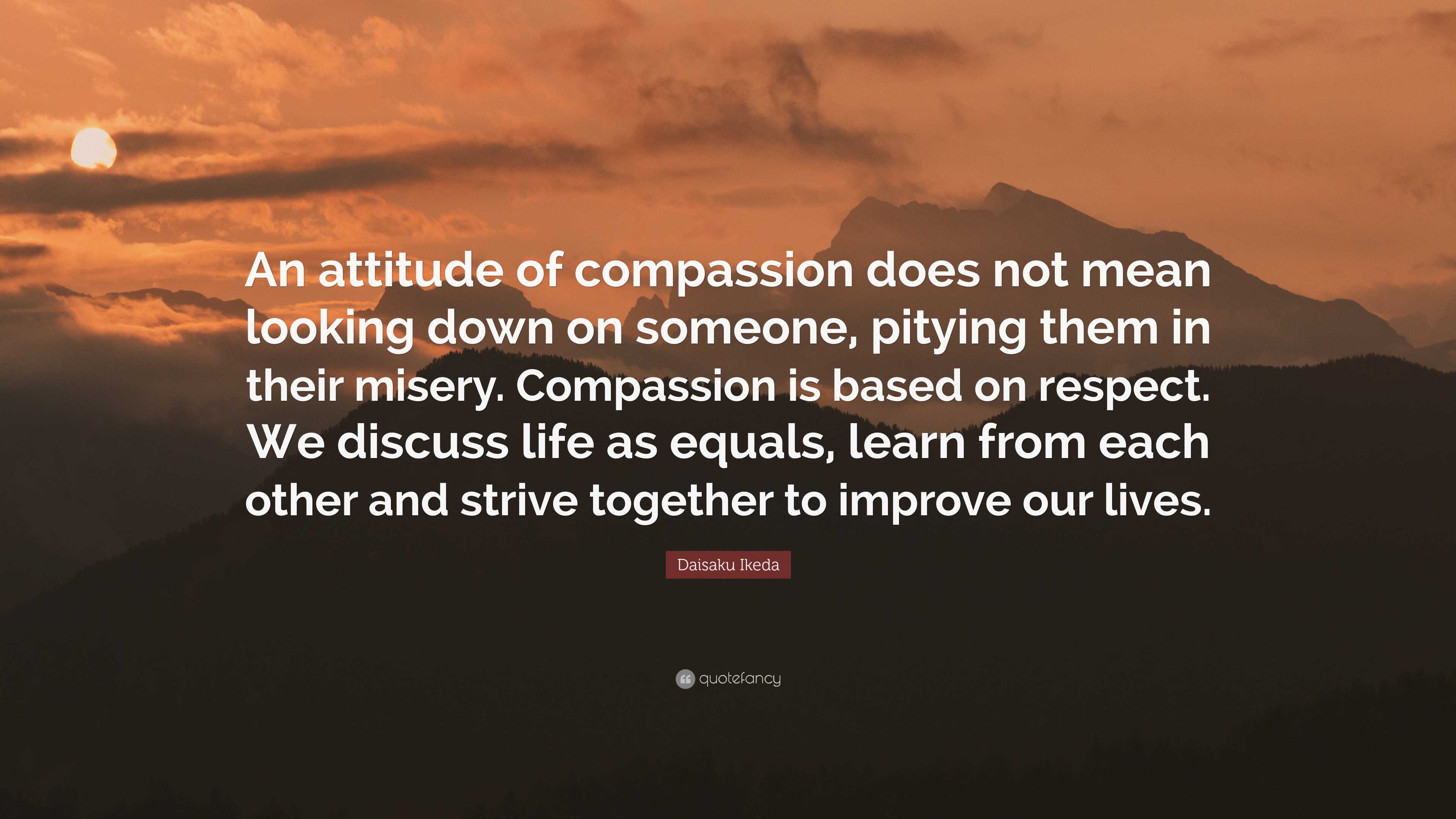 An attitude of compassion does not mean looking down on someone, pitying them in their misery. Compassion is based on respect. We discuss life as equals, learn from each other and strive together to improve our lives.

Daisaku Ikeda

quotefancy